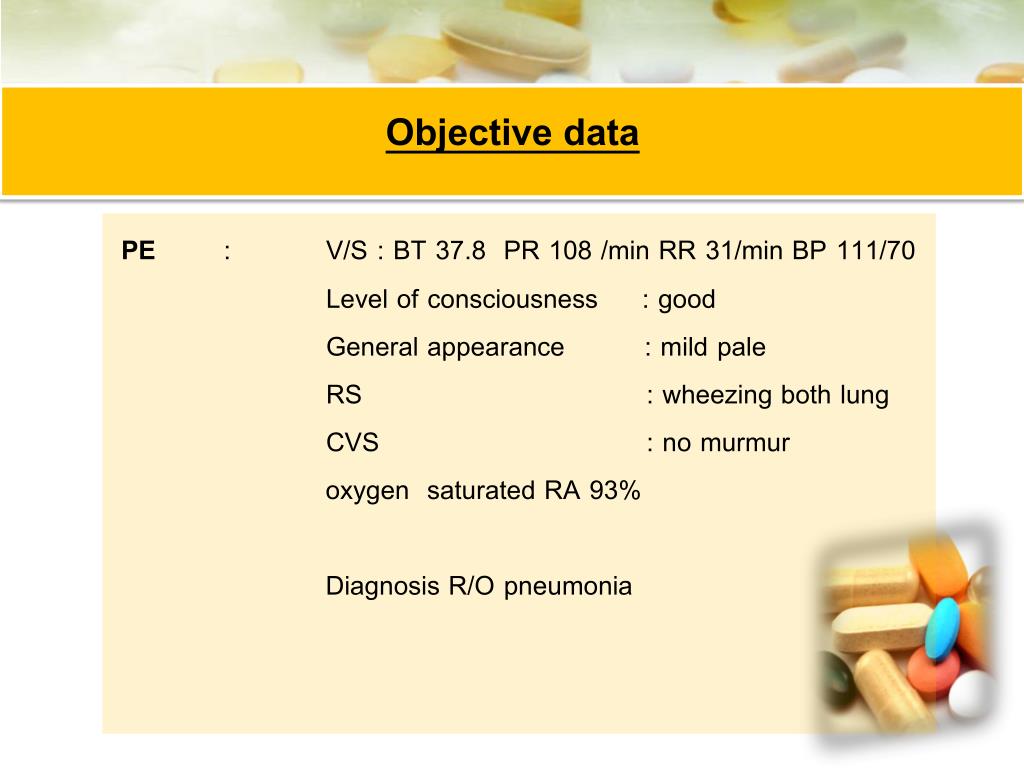 Objective data

PE : V/S : BT 37.8 PR 108 /min RR 31/min BP 111/70

Level of consciousness : good

General appearance : mild pale

RS : wheezing both lung

CVS : no murmur

oxygen saturated RA 93%

Diagnosis R/O pneumonia